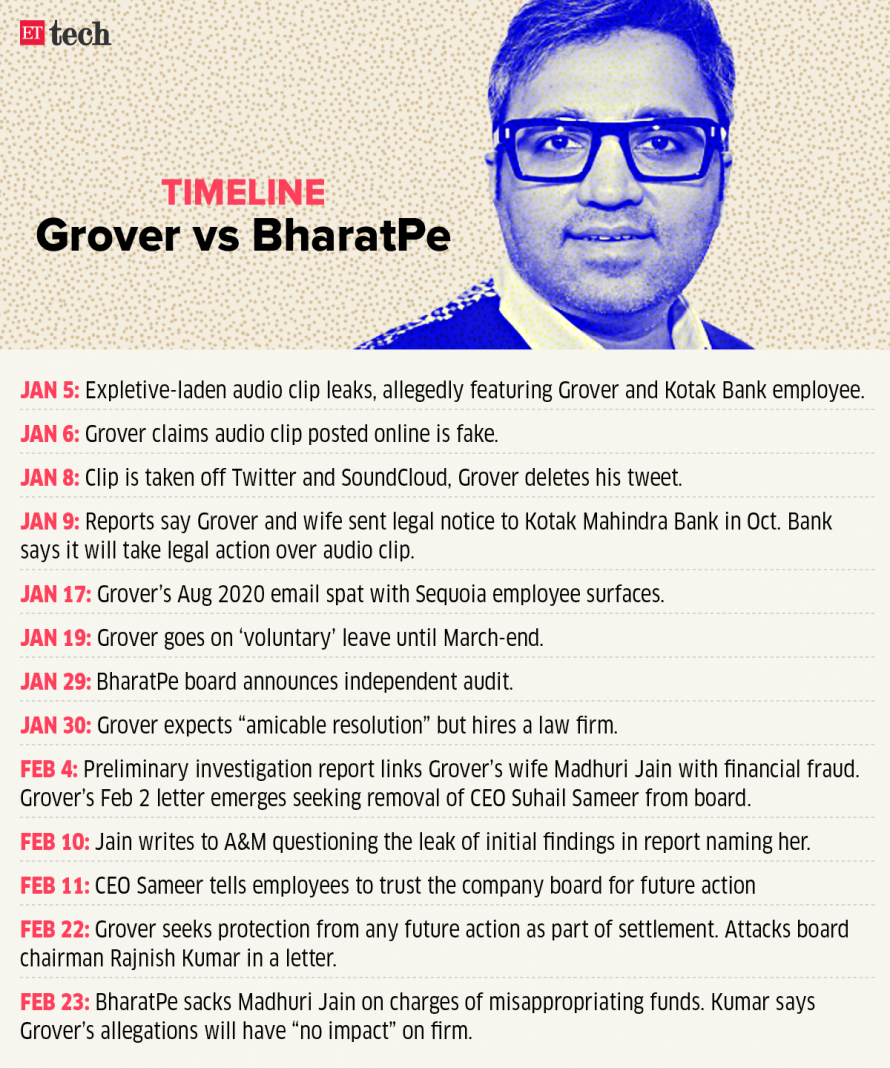 ET tech

TIMELINE
Grover vs BharatPe

JAN 5: Expletive-laden audio clip leaks, allegedly featuring Grover and Kotak Bank employee.

JAN 6: Grover claims audio clip posted online is fake.

JAN 8: Clip is taken off Twitter and SoundCloud, Grover deletes his tweet.

JAN 9: Reports say Grover and wife sent legal notice to Kotak Mahindra Bank in Oct. Bank says it will take legal action over audio clip.

JAN 17: Grover's Aug 2020 email spat with Sequoia employee surfaces.

JAN 19: Grover goes on 'voluntary' leave until March-end.

JAN 29: BharatPe board announces independent audit.

JAN 30: Grover expects "amicable resolution" but hires a law firm.

FEB 4: Preliminary investigation report links Grover's wife Madhuri Jain with financial fraud. Grover's Feb 2 letter emerges seeking removal of CEO Suhail Sameer from board.

FEB 10: Jain writes to A&M questioning the leak of initial findings in report naming her.

FEB 11: CEO Sameer tells employees to trust the company board for future action

FEB 22: Grover seeks protection from any future action as part of settlement. Attacks board chairman Rajnish Kumar in a letter.

FEB 23: BharatPe sacks Madhuri Jain on charges of misappropriating funds. Kumar says Grover's allegations will have "no impact" on firm.